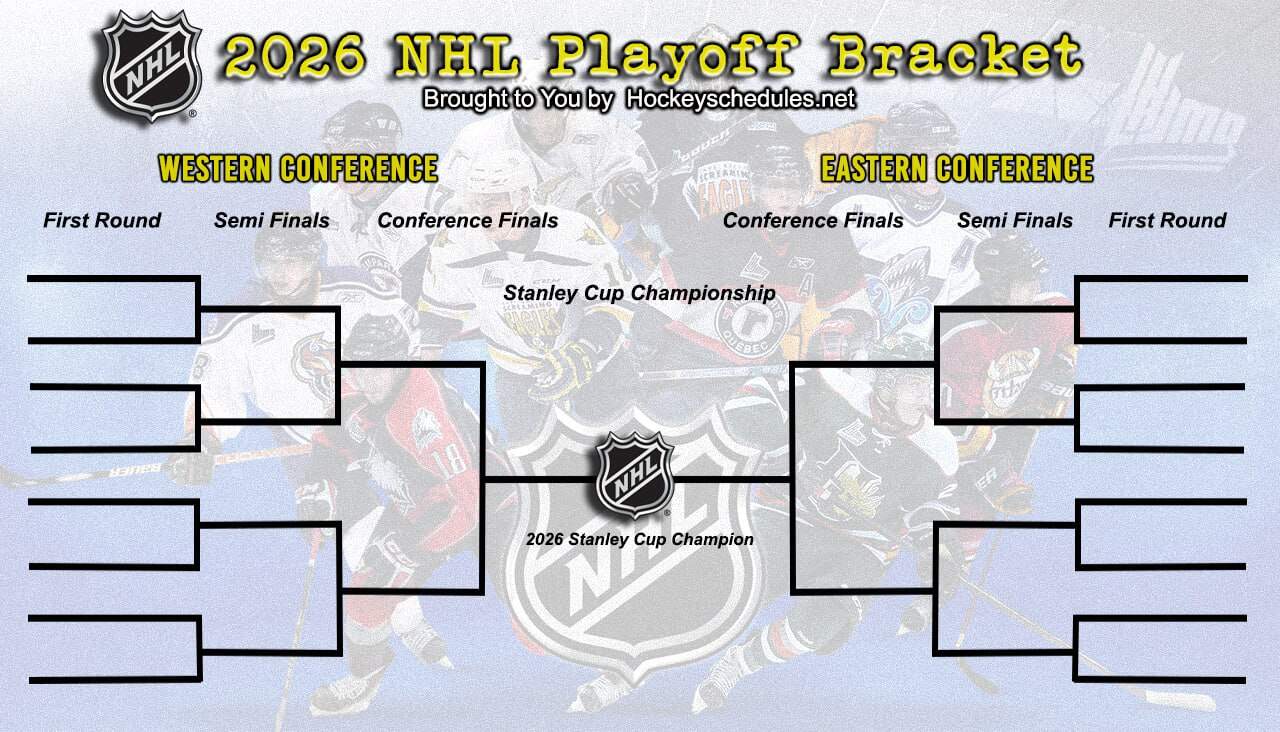 NHL

2026 NHL Playoff Bracket

Brought to You by Hockeyschedules.net

WESTERN CONFERENCE

EASTERN CONFERENCE

First Round

Semi Finals

Conference Finals

Conference Finals

Semi Finals

First Round

Stanley Cup Championship

NHL

2026 Stanley Cup Champion

NHL